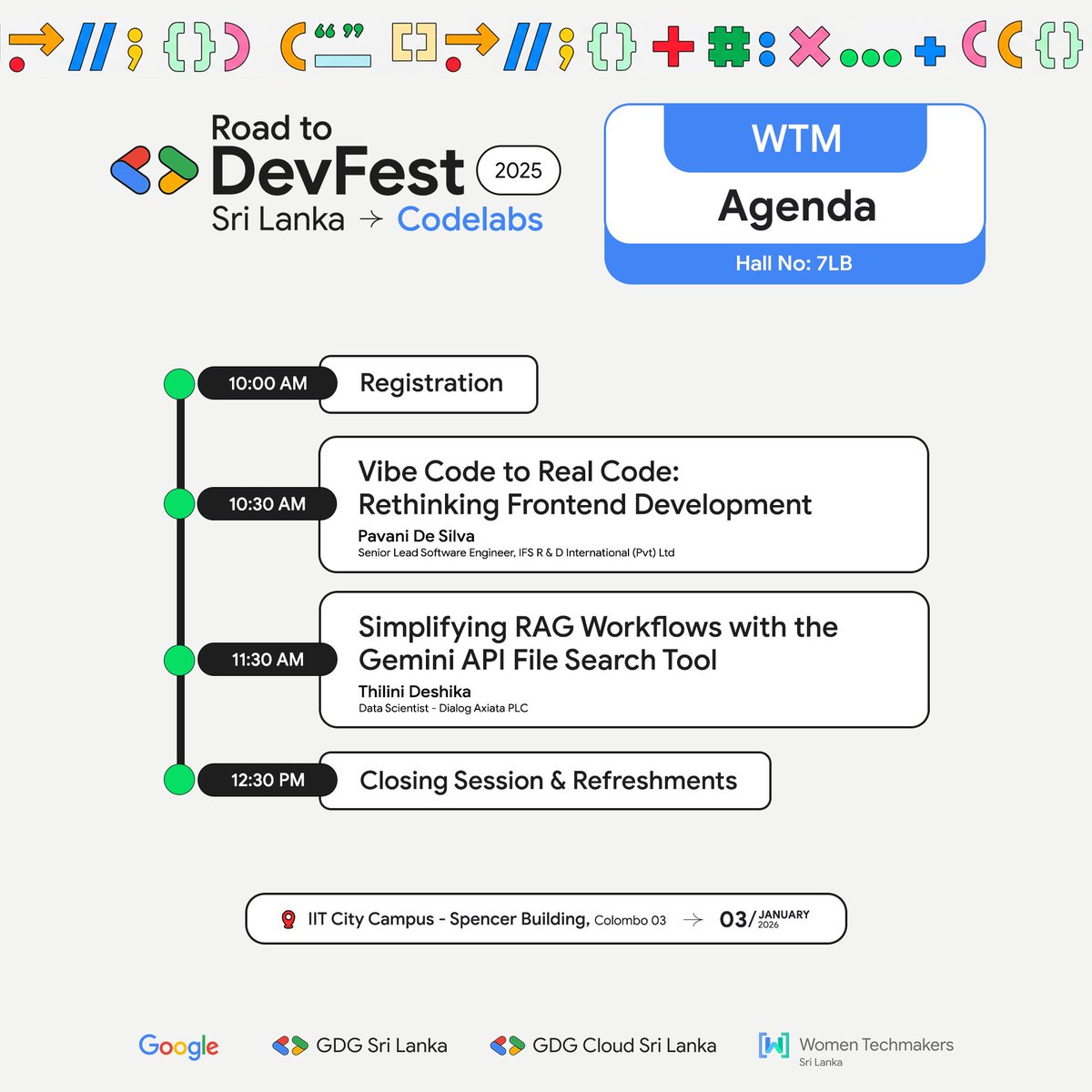 Road to DevFest 2025
Sri Lanka → Codelabs

WTM
Agenda
Hall No: 7LB

10:00 AM Registration

10:30 AM Vibe Code to Real Code: Rethinking Frontend Development
Pavani De Silva
Senior Lead Software Engineer, IFS R & D International (Pvt) Ltd

11:30 AM Simplifying RAG Workflows with the Gemini API File Search Tool
Thilini Deshika
Data Scientist - Dialog Axiata PLC

12:30 PM Closing Session & Refreshments

IIT City Campus - Spencer Building, Colombo 03 → 03/ JANUARY 2026

Google GDG Sri Lanka GDG Cloud Sri Lanka Women Techmakers Sri Lanka